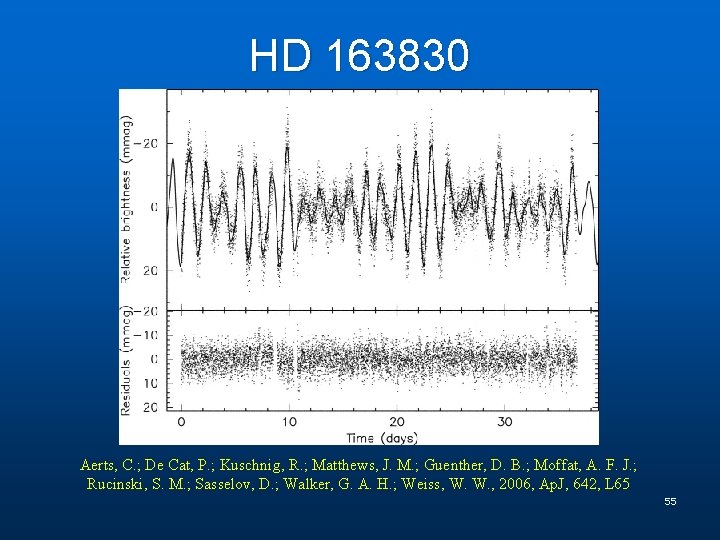 HD 163830

Relative brightness (mmag)

−20

0

20

Residuals (mmag)

−20

−10

0

10

20

0

10

20

30

Time (days)

Aerts, C.; De Cat, P.; Kuschnig, R.; Matthews, J. M.; Guenther, D. B.; Moffat, A. F. J.; Rucinski, S. M.; Sasselov, D.; Walker, G. A. H.; Weiss, W. W., 2006, ApJ, 642, L65

55